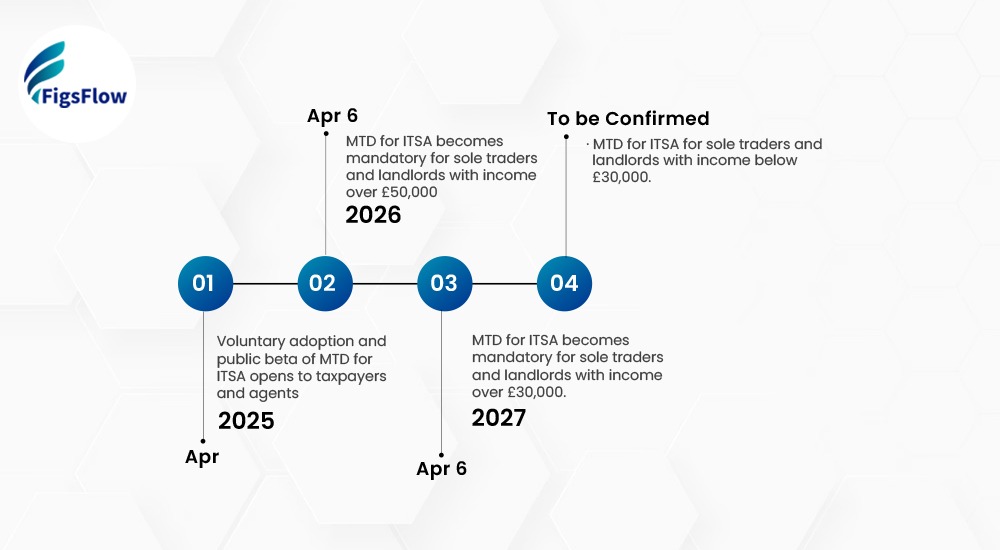 FigsFlow

Apr 6
MTD for ITSA becomes mandatory for sole traders and landlords with income over £50,000
2026

To be Confirmed
MTD for ITSA for sole traders and landlords with income below £30,000.

01
02
03
04

Voluntary adoption and public beta of MTD for ITSA opens to taxpayers and agents
2025
Apr

MTD for ITSA becomes mandatory for sole traders and landlords with income over £30,000.
2027
Apr 6